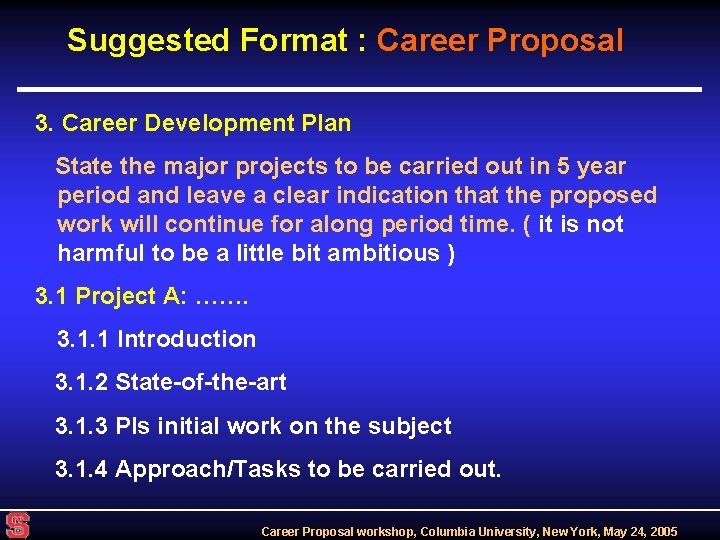 Suggested Format : Career Proposal

3. Career Development Plan

State the major projects to be carried out in 5 year period and leave a clear indication that the proposed work will continue for along period time. ( it is not harmful to be a little bit ambitious )

3.1 Project A: …….

3.1.1 Introduction

3.1.2 State-of-the-art

3.1.3 PIs initial work on the subject

3.1.4 Approach/Tasks to be carried out.

Career Proposal workshop, Columbia University, New York, May 24, 2005